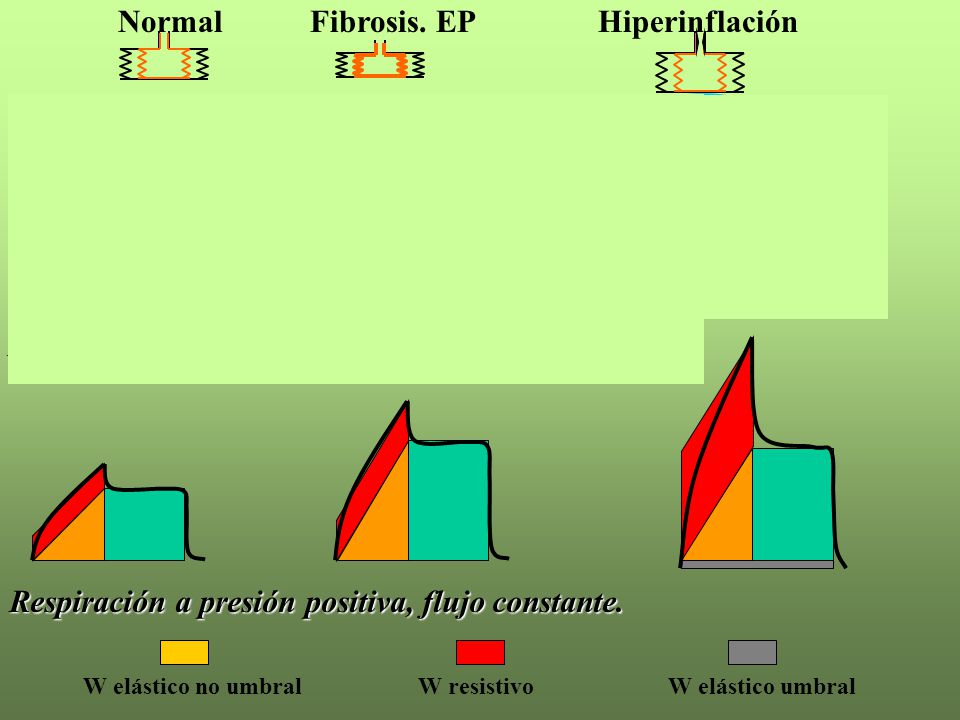 Normal Fibrosis. EP Hiperinflación

Respiración a presión positiva, flujo constante.

W elástico no umbral W resistivo W elástico umbral